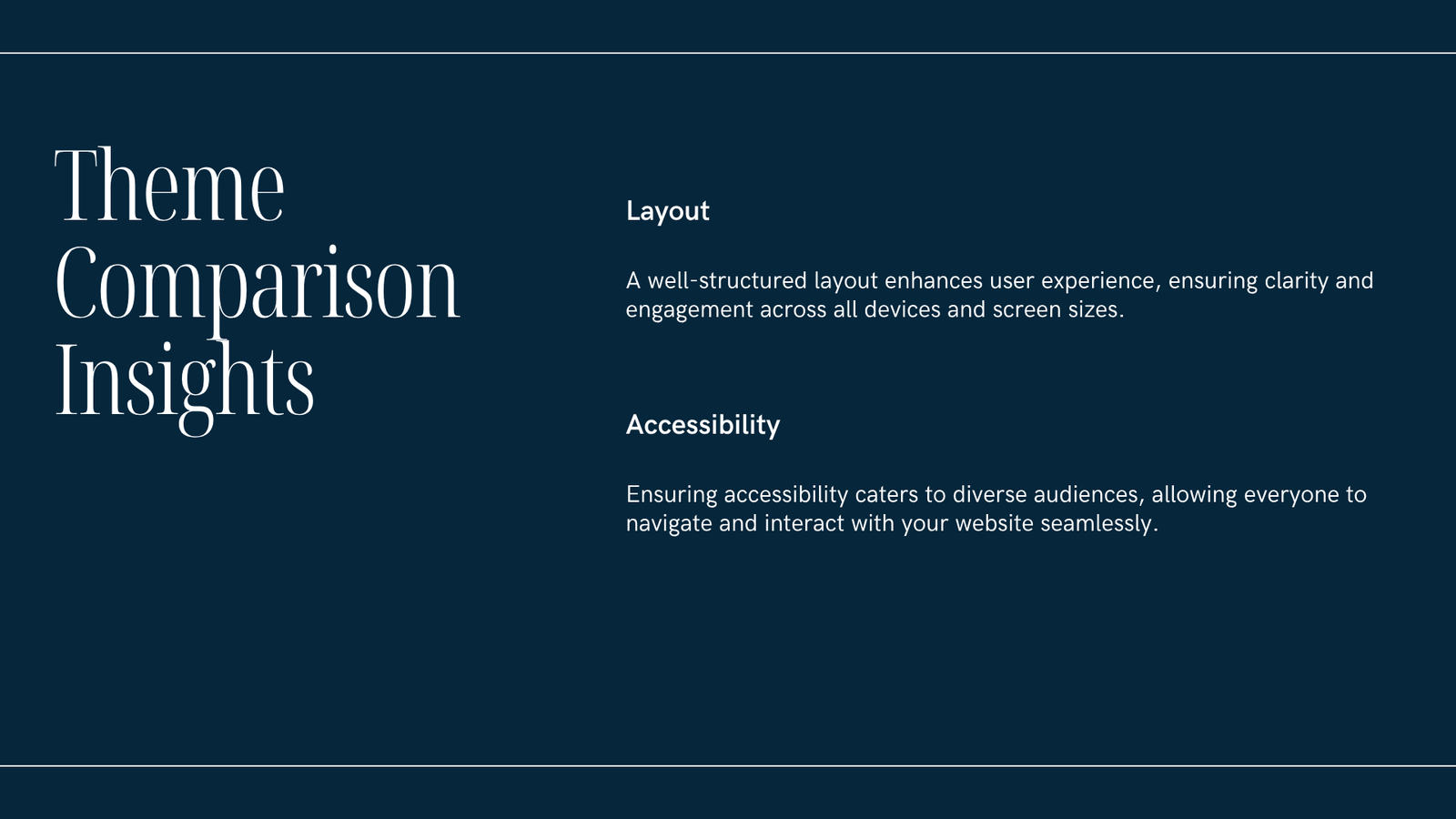 Theme Comparison Insights

Layout

A well-structured layout enhances user experience, ensuring clarity and engagement across all devices and screen sizes.

Accessibility

Ensuring accessibility caters to diverse audiences, allowing everyone to navigate and interact with your website seamlessly.